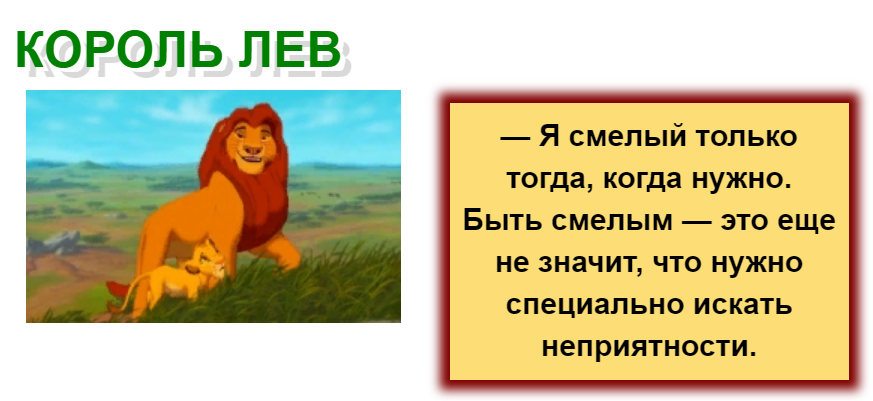 КОРОЛЬ ЛЕВ

— Я смелый только тогда, когда нужно. Быть смелым — это еще не значит, что нужно специально искать неприятности.